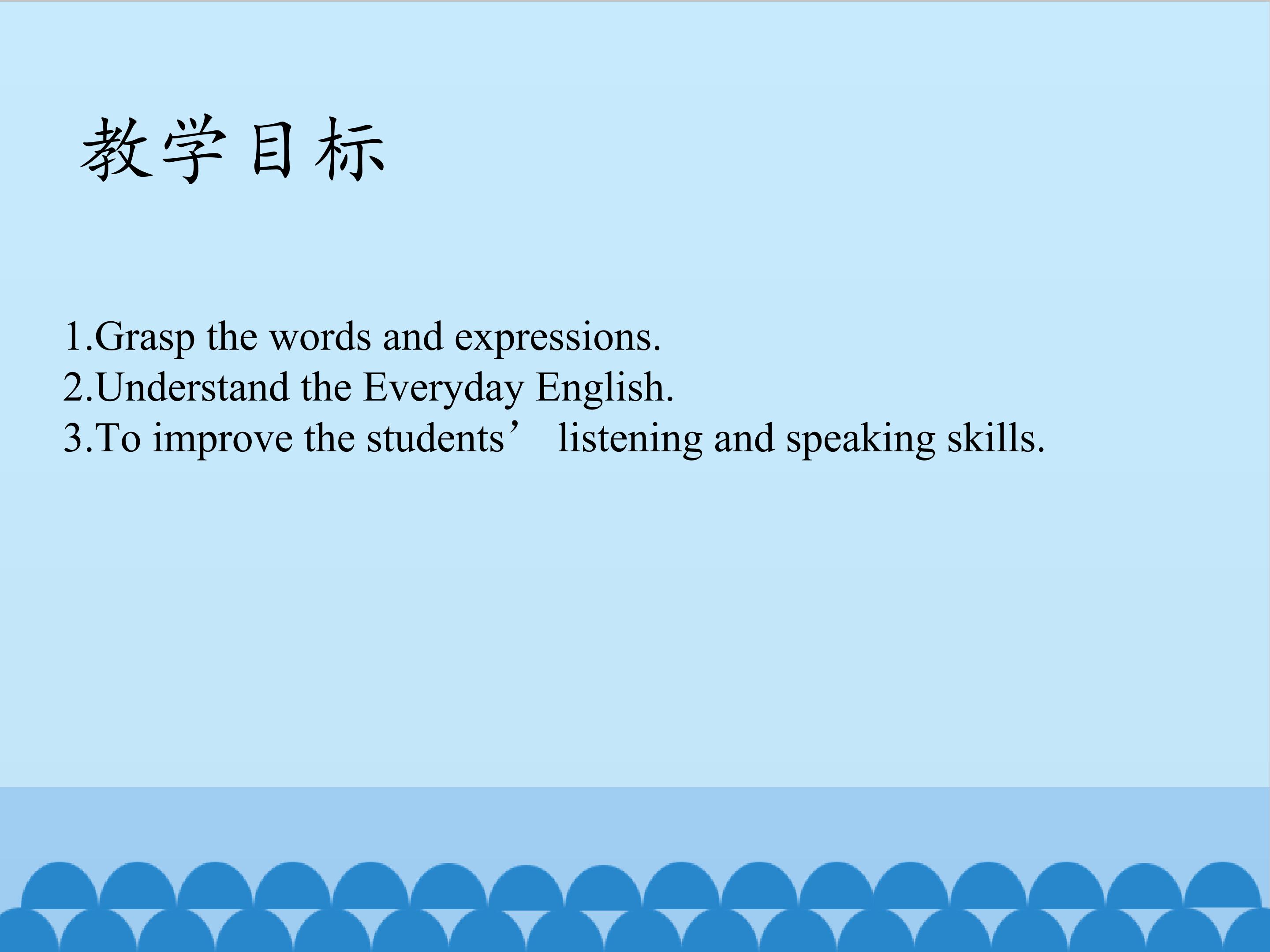 教学目标

1.Grasp the words and expressions.
2.Understand the Everyday English.
3.To improve the students’ listening and speaking skills.